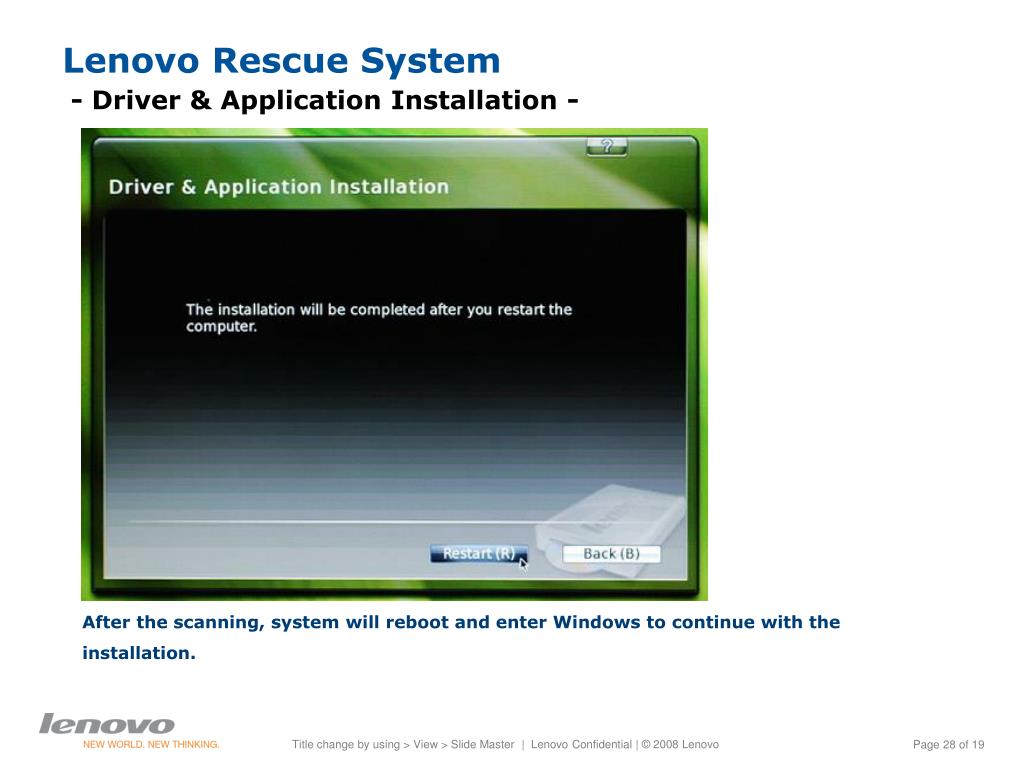 Lenovo Rescue System
- Driver & Application Installation -

?

Driver & Application Installation

The installation will be completed after you restart the computer.

Restart (R)

Back (B)

After the scanning, system will reboot and enter Windows to continue with the installation.

lenovo
NEW WORLD. NEW THINKING.

Title change by using > View > Slide Master | Lenovo Confidential | © 2008 Lenovo

Page 28 of 19